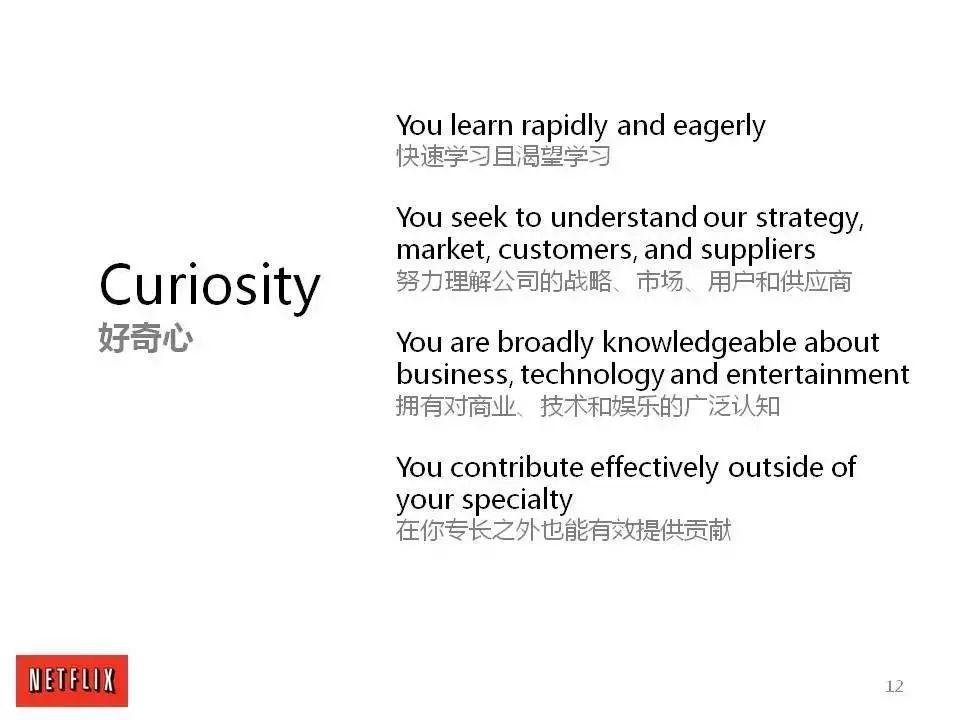 Curiosity
好奇心

You learn rapidly and eagerly
快速学习且渴望学习

You seek to understand our strategy, market, customers, and suppliers
努力理解公司的战略、市场、用户和供应商

You are broadly knowledgeable about business, technology and entertainment
拥有对商业、技术和娱乐的广泛认知

You contribute effectively outside of your specialty
在你专长之外也能有效提供贡献

NETFLIX

12